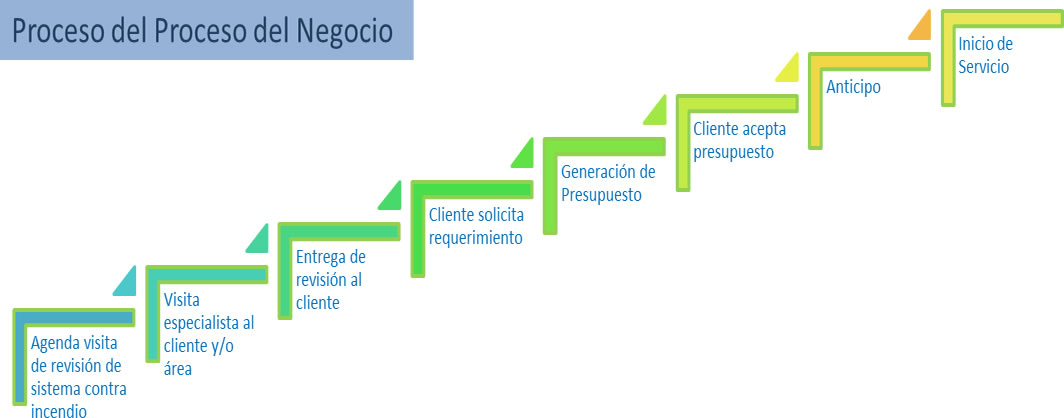 Proceso del Proceso del Negocio

Agenda visita de revisión de sistema contra incendio

Visita especialista al cliente y/o área

Entrega de revisión al cliente

Cliente solicita requerimiento

Generación de Presupuesto

Cliente acepta presupuesto

Anticipo

Inicio de Servicio